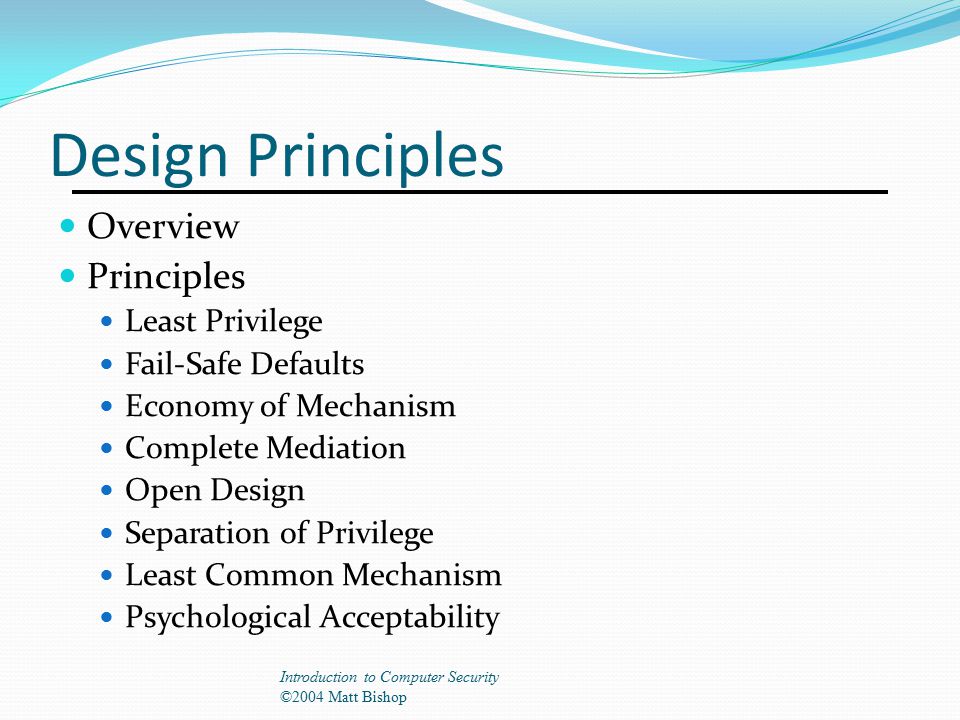 Design Principles

- Overview
- Principles
  - Least Privilege
  - Fail-Safe Defaults
  - Economy of Mechanism
  - Complete Mediation
  - Open Design
  - Separation of Privilege
  - Least Common Mechanism
  - Psychological Acceptability

Introduction to Computer Security
©2004 Matt Bishop